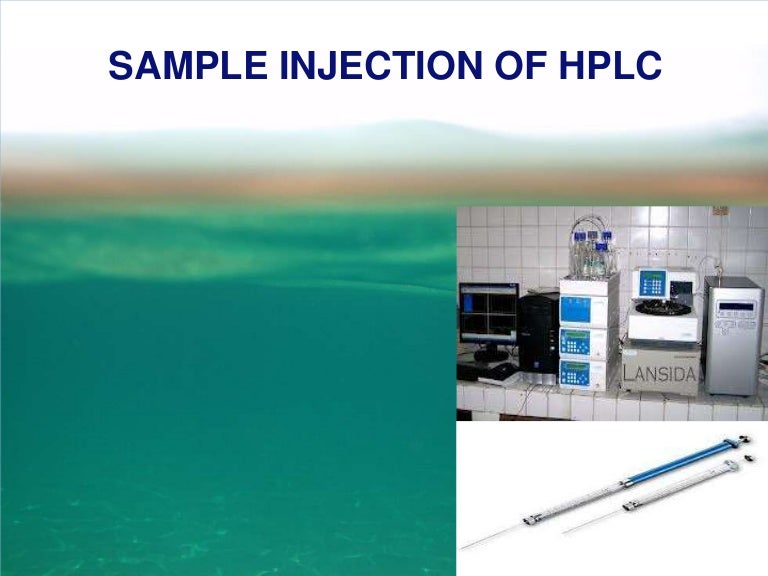 SAMPLE INJECTION OF HPLC

LANSIDA